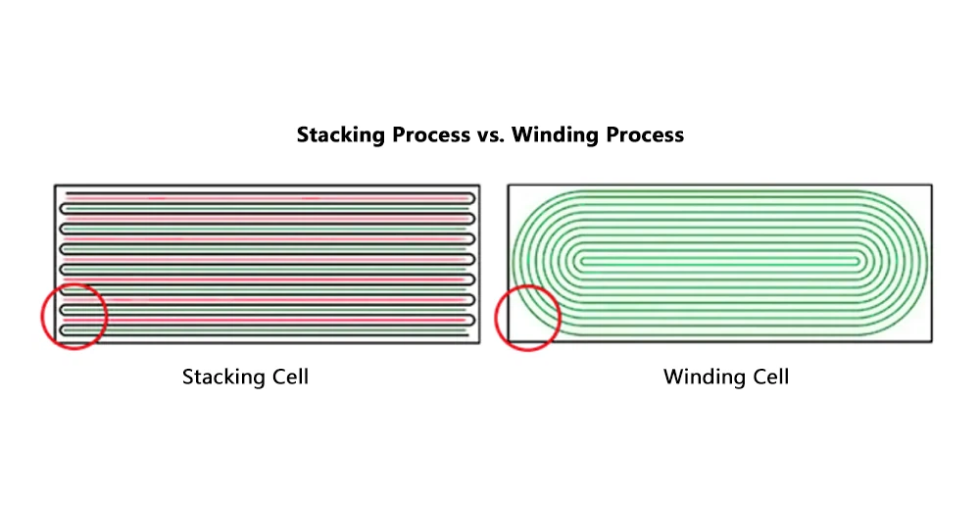 Stacking Process vs. Winding Process

Stacking Cell

Winding Cell